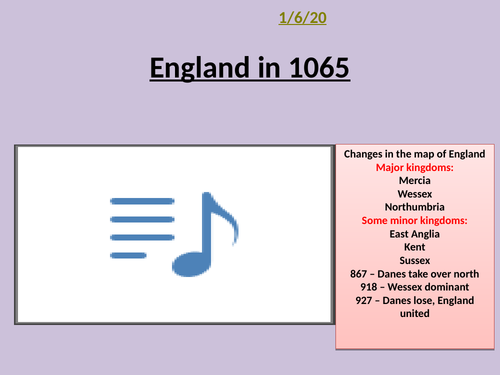 1/6/20

England in 1065

Changes in the map of England
Major kingdoms:
Mercia
Wessex
Northumbria
Some minor kingdoms:
East Anglia
Kent
Sussex
867 – Danes take over north
918 – Wessex dominant
927 – Danes lose, England united